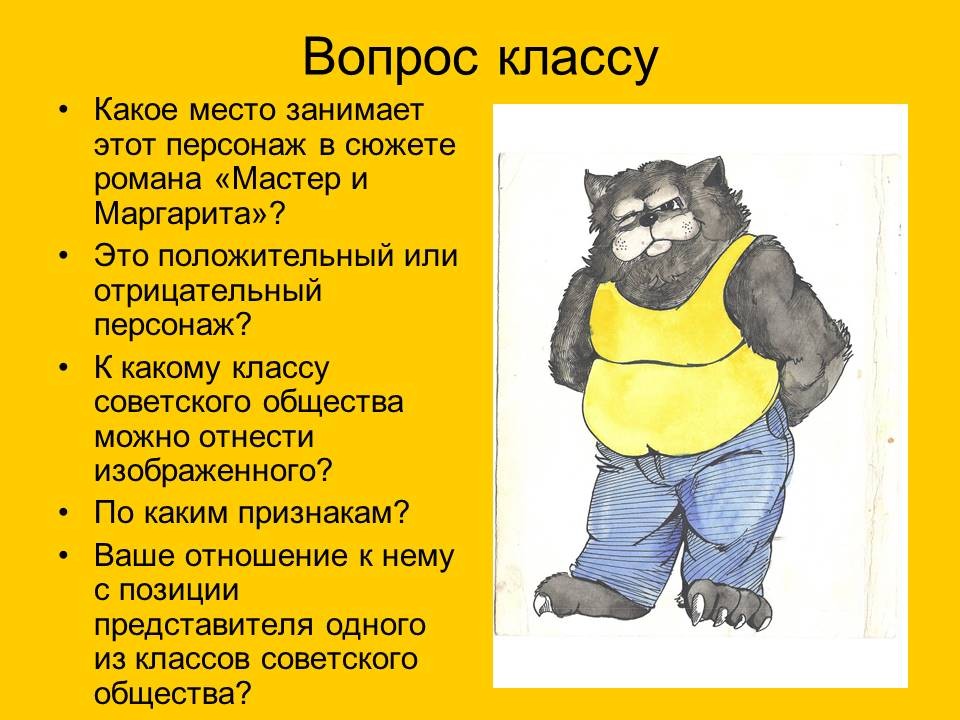 Вопрос классу

• Какое место занимает этот персонаж в сюжете романа «Мастер и Маргарита»?
• Это положительный или отрицательный персонаж?
• К какому классу советского общества можно отнести изображенного?
• По каким признакам?
• Ваше отношение к нему с позиции представителя одного из классов советского общества?